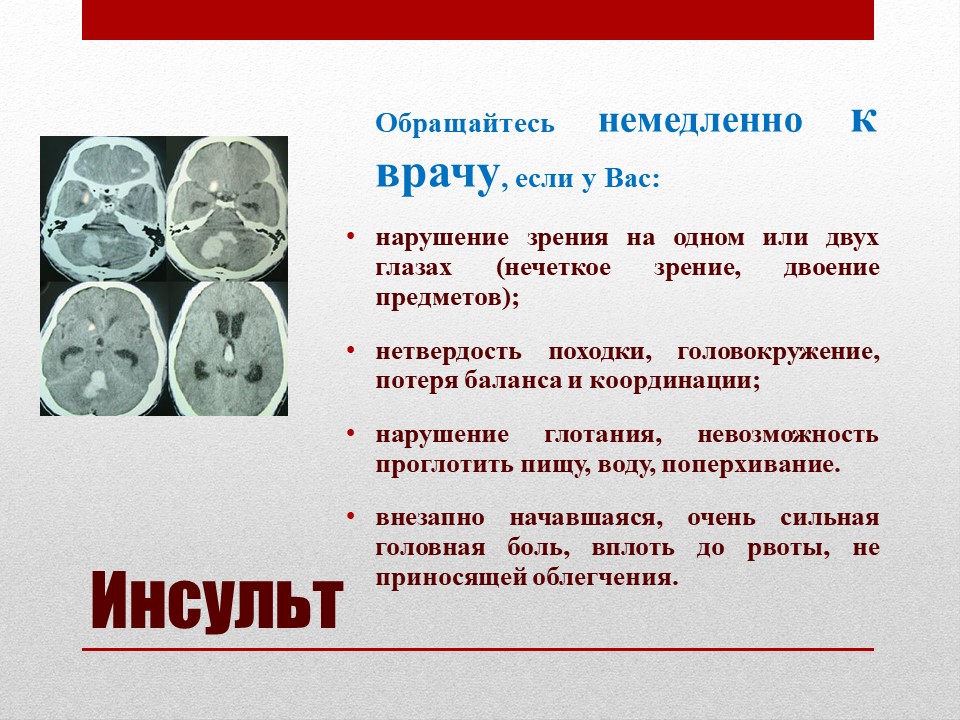 Обращайтесь немедленно к врачу, если у Вас:

• нарушение зрения на одном или двух глазах (нечеткое зрение, двоение предметов);

• нетвердость походки, головокружение, потеря баланса и координации;

• нарушение глотания, невозможность проглотить пищу, воду, поперхивание.

• внезапно начавшаяся, очень сильная головная боль, вплоть до рвоты, не приносящей облегчения.

Инсульт